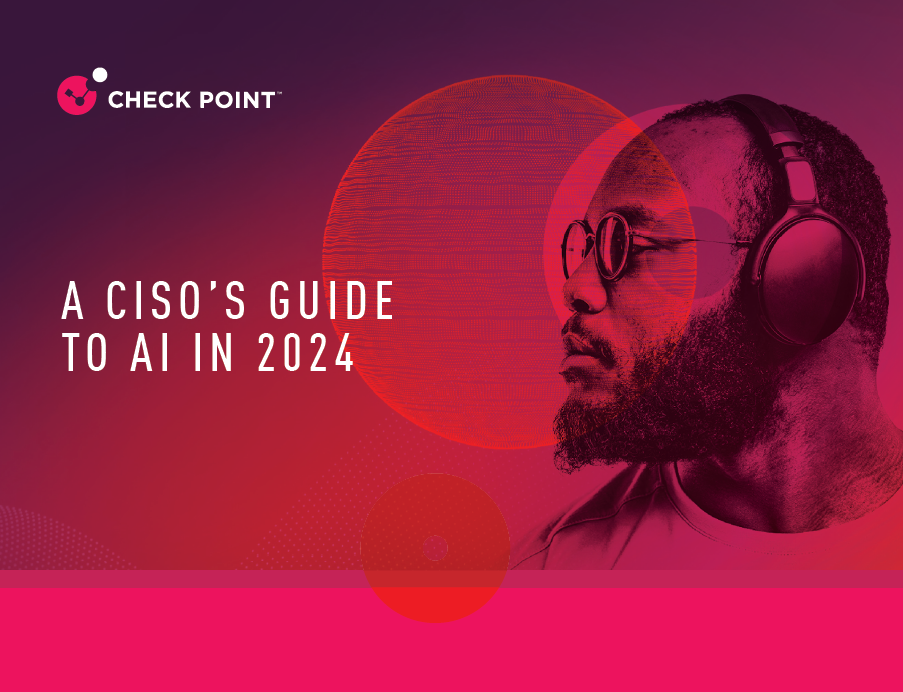 CHECK POINT™

A CISO'S GUIDE TO AI IN 2024